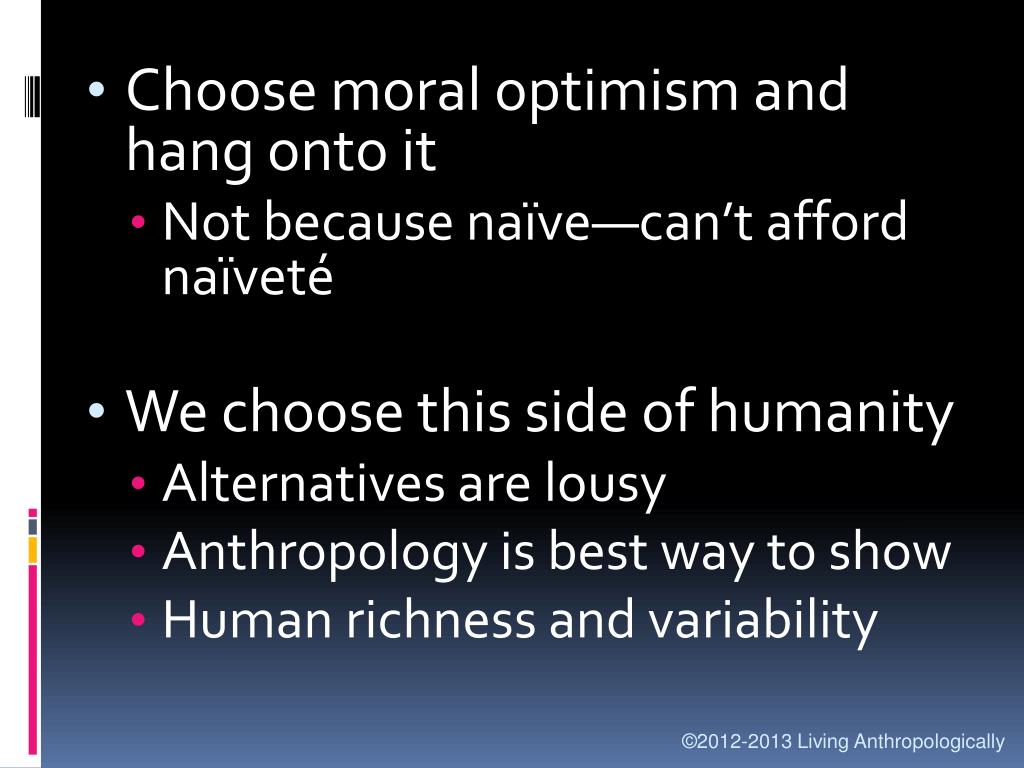 • Choose moral optimism and hang onto it
• Not because naïve—can't afford naïveté

• We choose this side of humanity
• Alternatives are lousy
• Anthropology is best way to show
• Human richness and variability

©2012-2013 Living Anthropologically